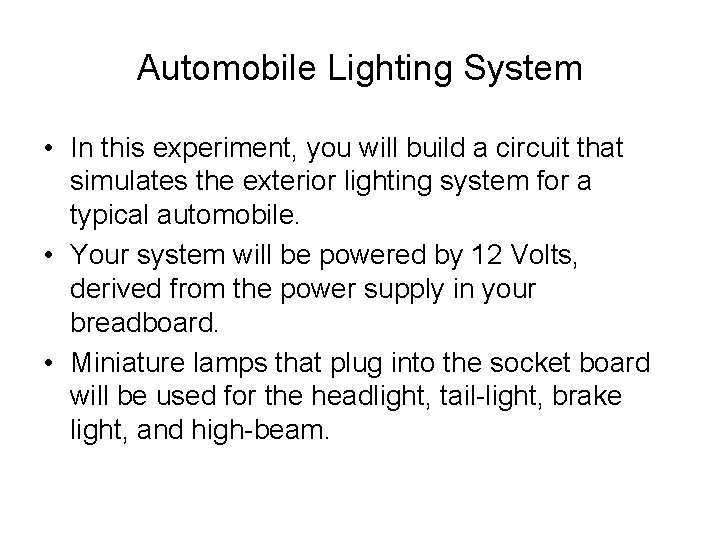 Automobile Lighting System

• In this experiment, you will build a circuit that simulates the exterior lighting system for a typical automobile.

• Your system will be powered by 12 Volts, derived from the power supply in your breadboard.

• Miniature lamps that plug into the socket board will be used for the headlight, tail-light, brake light, and high-beam.